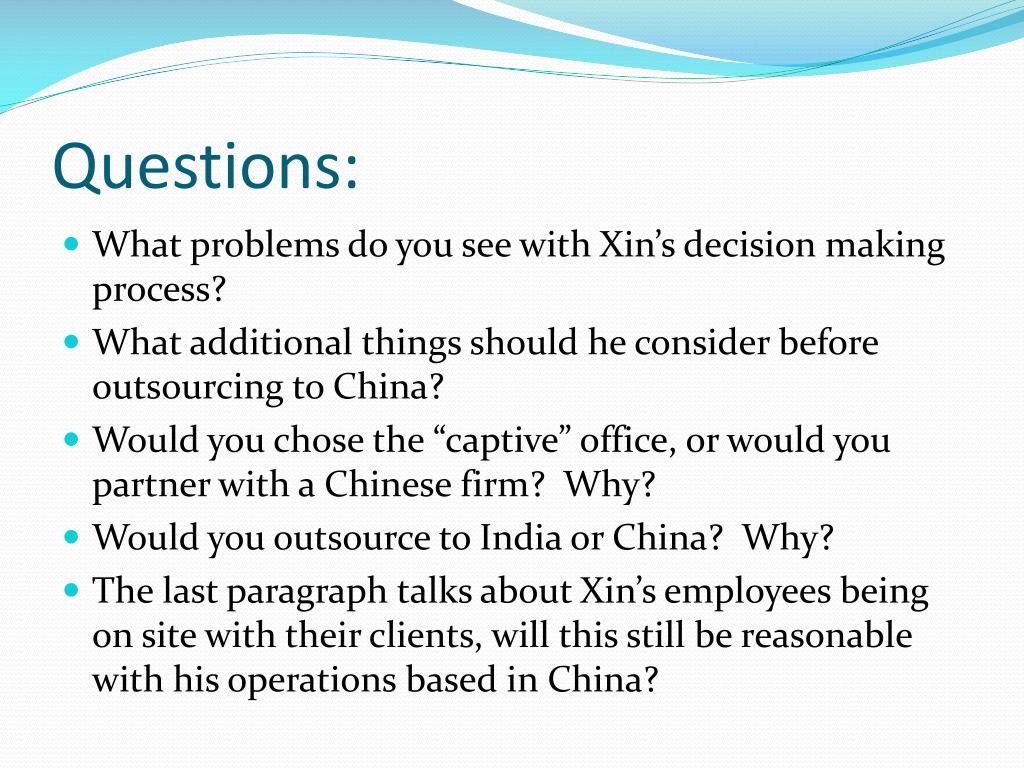 Questions:

- What problems do you see with Xin’s decision making process?
- What additional things should he consider before outsourcing to China?
- Would you chose the “captive” office, or would you partner with a Chinese firm?  Why?
- Would you outsource to India or China?  Why?
- The last paragraph talks about Xin’s employees being on site with their clients, will this still be reasonable with his operations based in China?